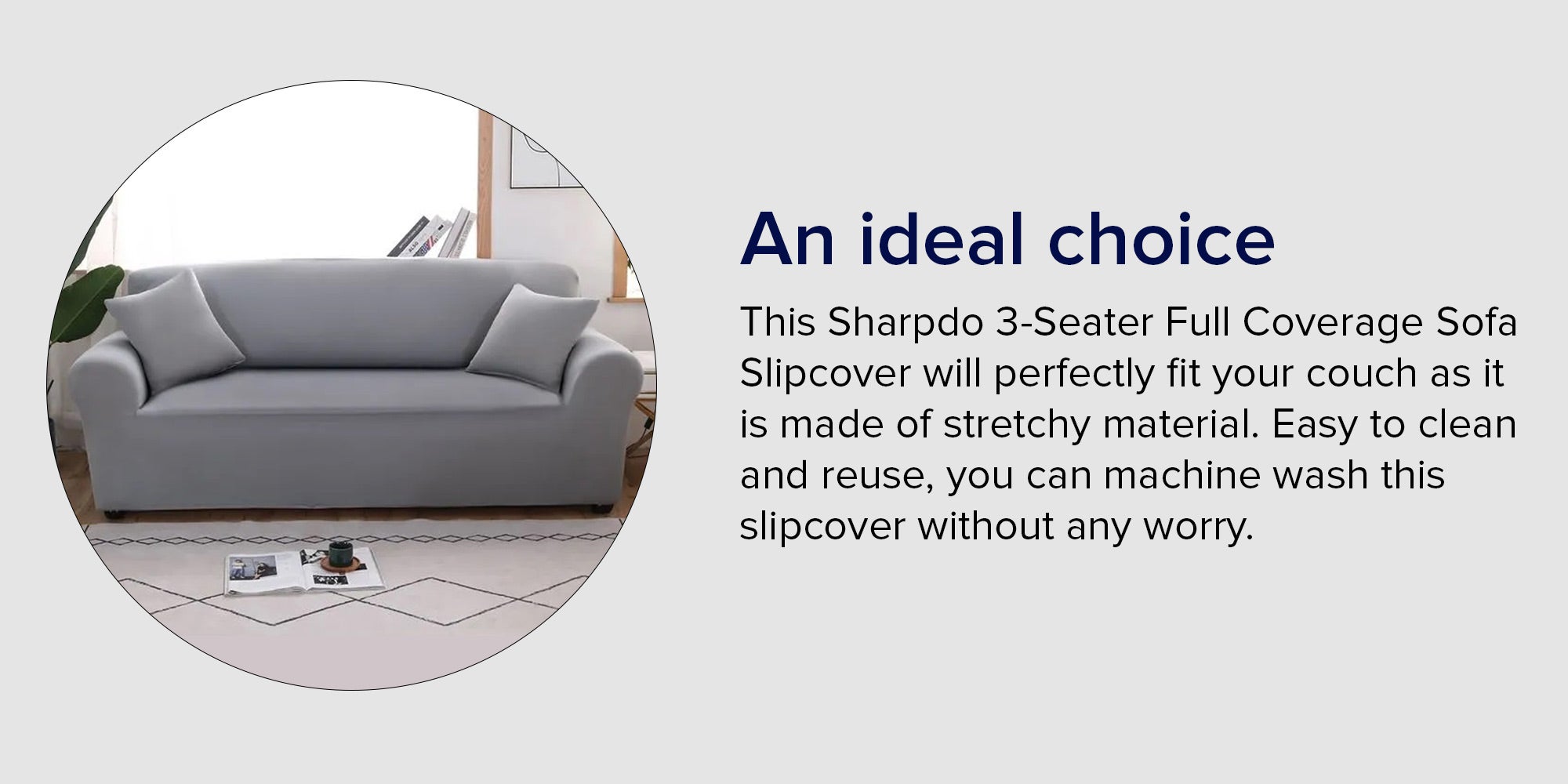 An ideal choice

This Sharpdo 3-Seater Full Coverage Sofa Slipcover will perfectly fit your couch as it is made of stretchy material. Easy to clean and reuse, you can machine wash this slipcover without any worry.